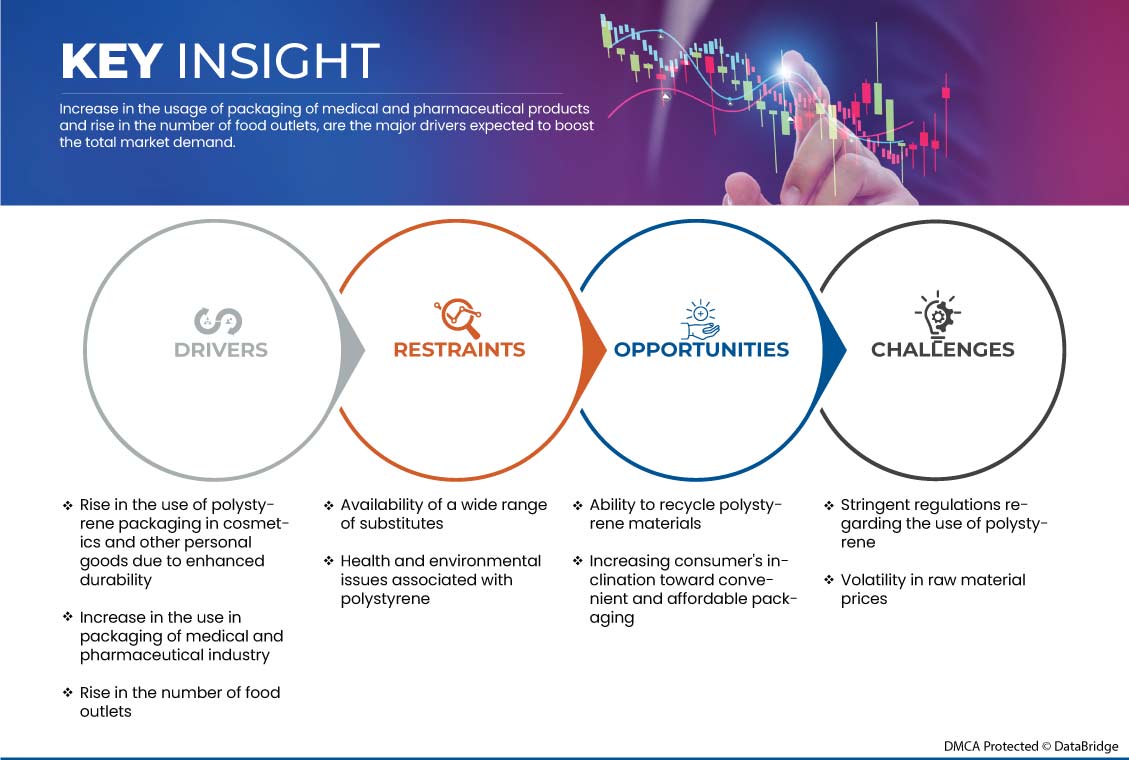 KEY INSIGHT

Increase in the usage of packaging of medical and pharmaceutical products and rise in the number of food outlets, are the major drivers expected to boost the total market demand.

DRIVERS

RESTRAINTS

OPPORTUNITIES

CHALLENGES

❖ Rise in the use of polystyrene packaging in cosmetics and other personal goods due to enhanced durability

❖ Increase in the use in packaging of medical and pharmaceutical industry

❖ Rise in the number of food outlets

❖ Availability of a wide range of substitutes

❖ Health and environmental issues associated with polystyrene

❖ Ability to recycle polystyrene materials

❖ Increasing consumer's inclination toward convenient and affordable packaging

❖ Stringent regulations regarding the use of polystyrene

❖ Volatility in raw material prices

DMCA Protected © DataBridge